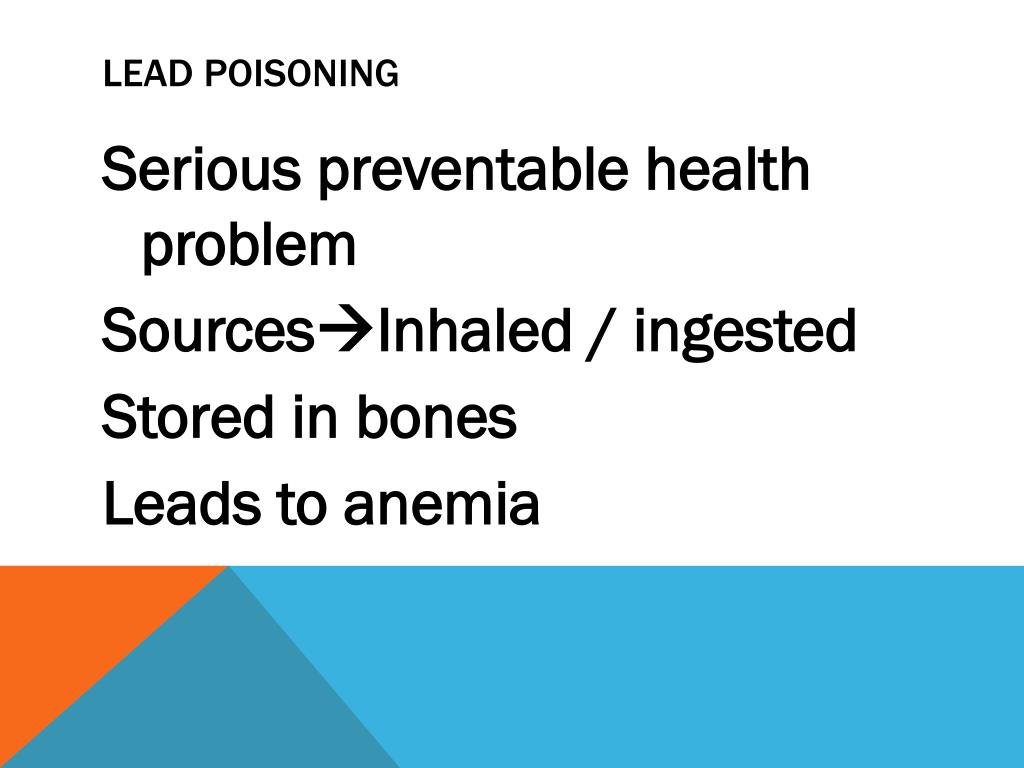 LEAD POISONING

Serious preventable health problem

Sources→Inhaled / ingested

Stored in bones

Leads to anemia